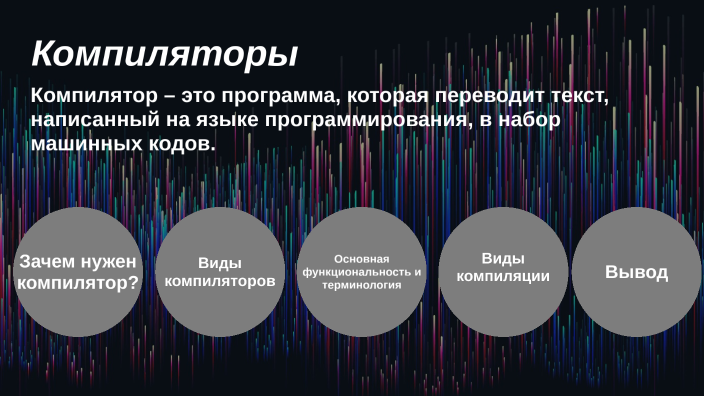 Компиляторы

Компилятор – это программа, которая переводит текст, написанный на языке программирования, в набор машинных кодов.

Зачем нужен компилятор?

Виды компиляторов

Основная функциональность и терминология

Виды компиляции

Вывод